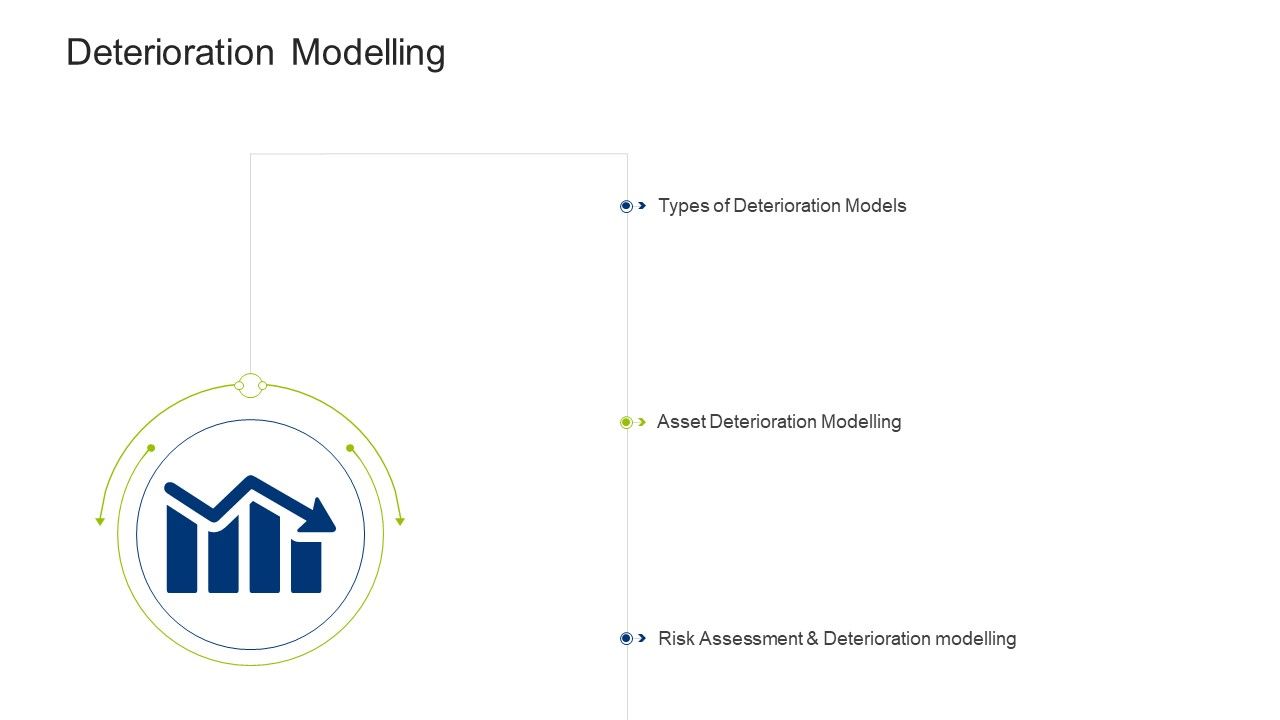 Deterioration Modelling

Types of Deterioration Models

Asset Deterioration Modelling

Risk Assessment & Deterioration modelling